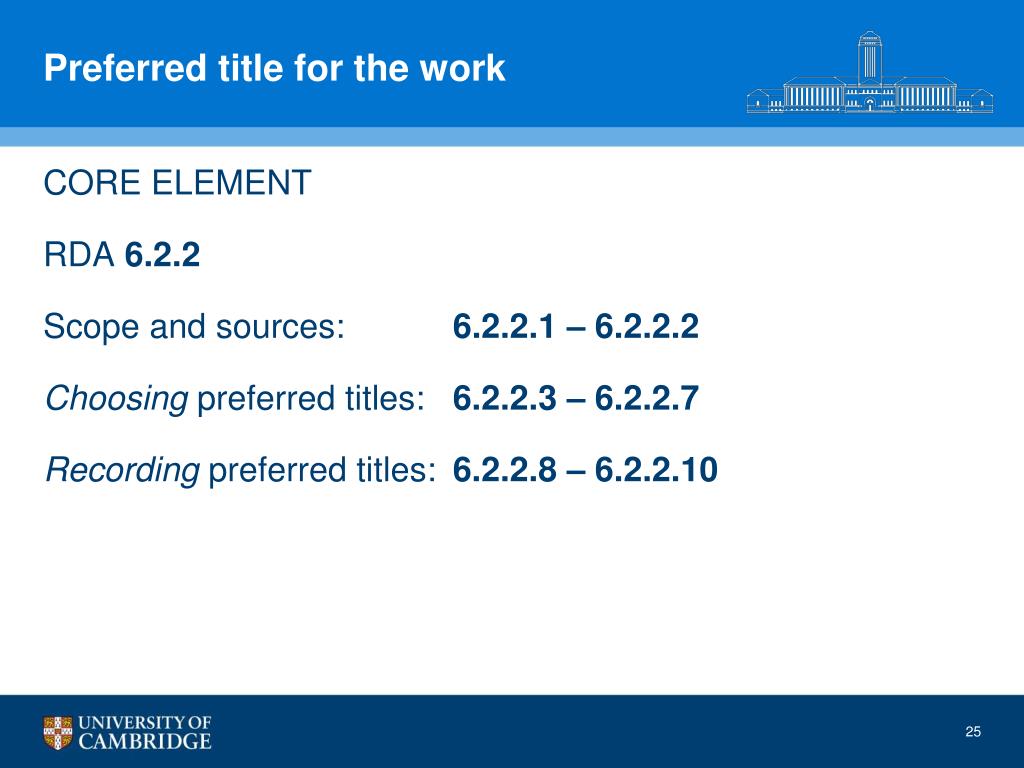 Preferred title for the work

CORE ELEMENT

RDA 6.2.2

Scope and sources: 6.2.2.1 – 6.2.2.2

Choosing preferred titles: 6.2.2.3 – 6.2.2.7

Recording preferred titles: 6.2.2.8 – 6.2.2.10

UNIVERSITY OF CAMBRIDGE

25